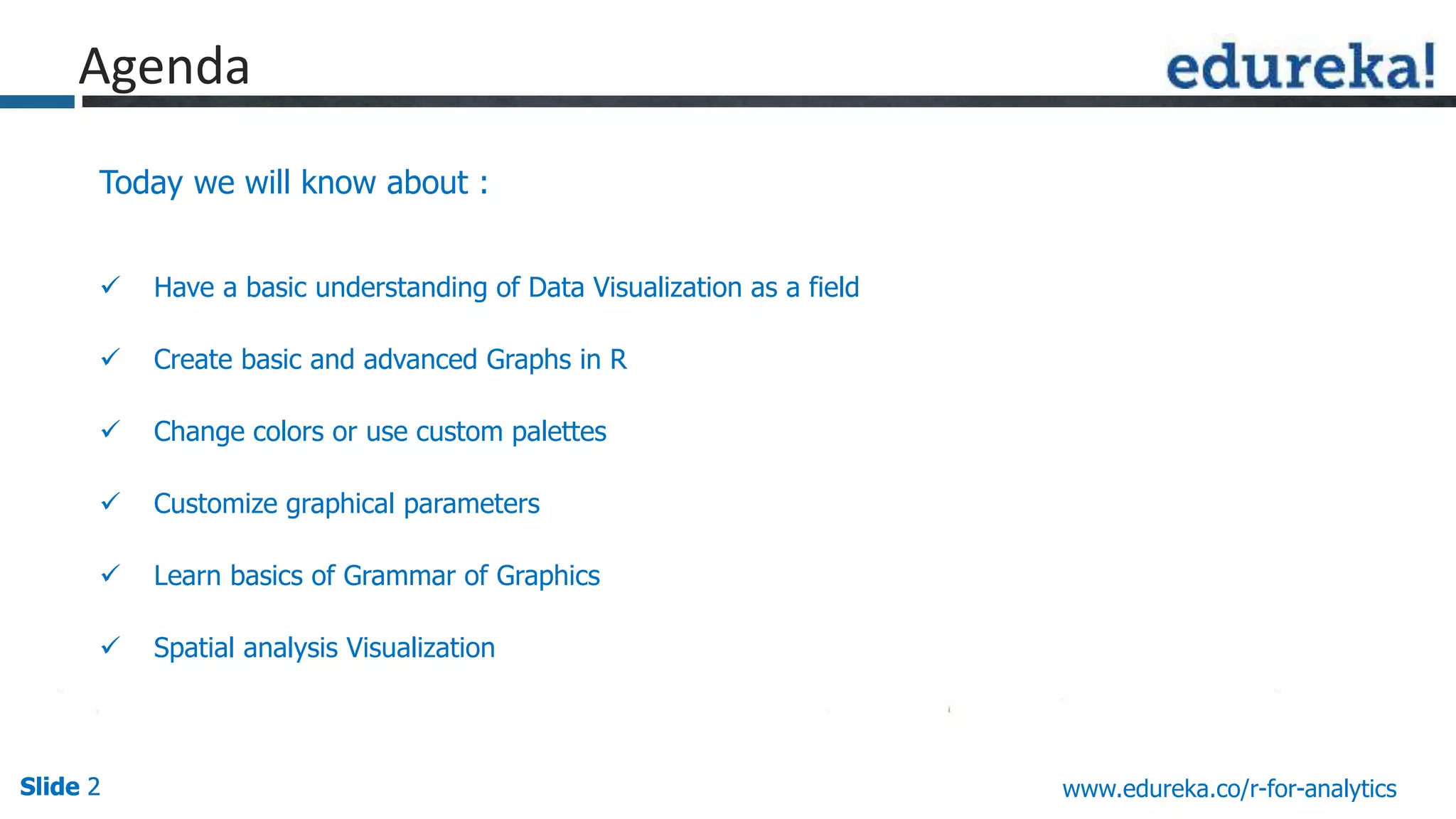 Agenda

edureka!

Today we will know about :

✓ Have a basic understanding of Data Visualization as a field

✓ Create basic and advanced Graphs in R

✓ Change colors or use custom palettes

✓ Customize graphical parameters

✓ Learn basics of Grammar of Graphics

✓ Spatial analysis Visualization

Slide 2

www.edureka.co/r-for-analytics